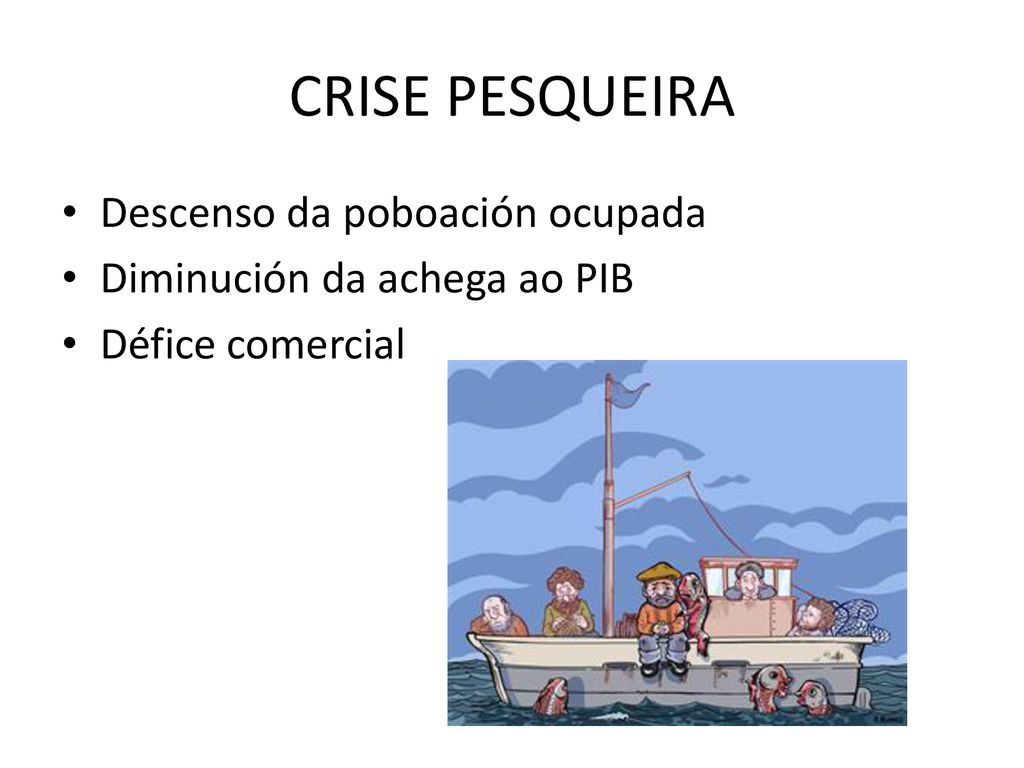 CRISE PESQUEIRA

• Descenso da poboación ocupada
• Diminución da achega ao PIB
• Défice comercial